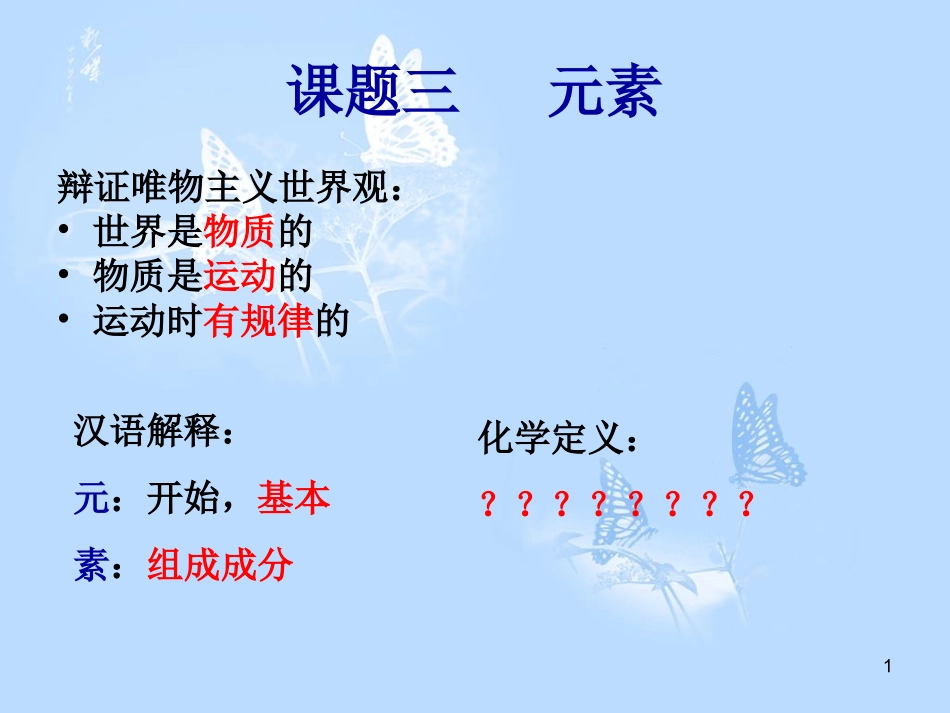 课题三　　元素

辩证唯物主义世界观：
• 世界是物质的
• 物质是运动的
• 运动时有规律的

汉语解释：
元：开始，基本
素：组成成分

化学定义：
？？？？？？？？

1